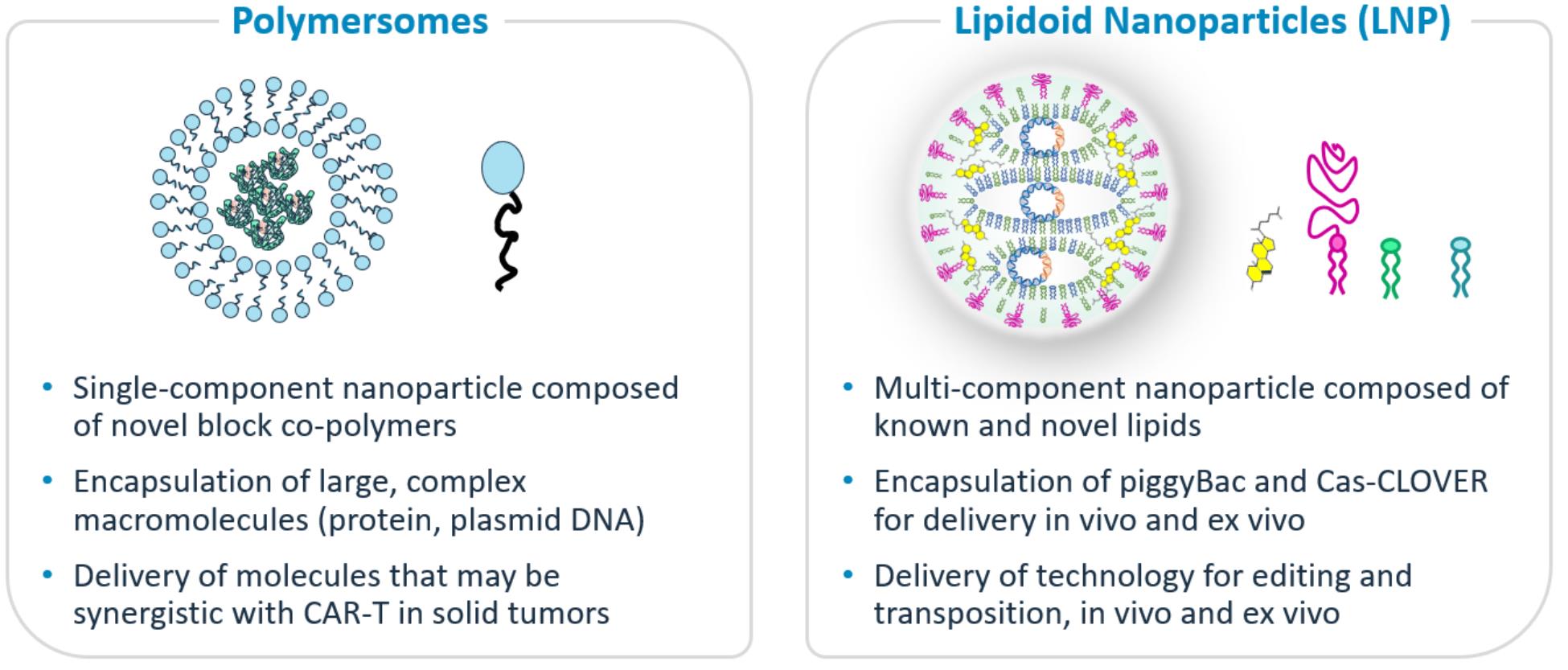 Polymersomes

• Single-component nanoparticle composed of novel block co-polymers
• Encapsulation of large, complex macromolecules (protein, plasmid DNA)
• Delivery of molecules that may be synergistic with CAR-T in solid tumors

Lipidoid Nanoparticles (LNP)

• Multi-component nanoparticle composed of known and novel lipids
• Encapsulation of piggyBac and Cas-CLOVER for delivery in vivo and ex vivo
• Delivery of technology for editing and transposition, in vivo and ex vivo